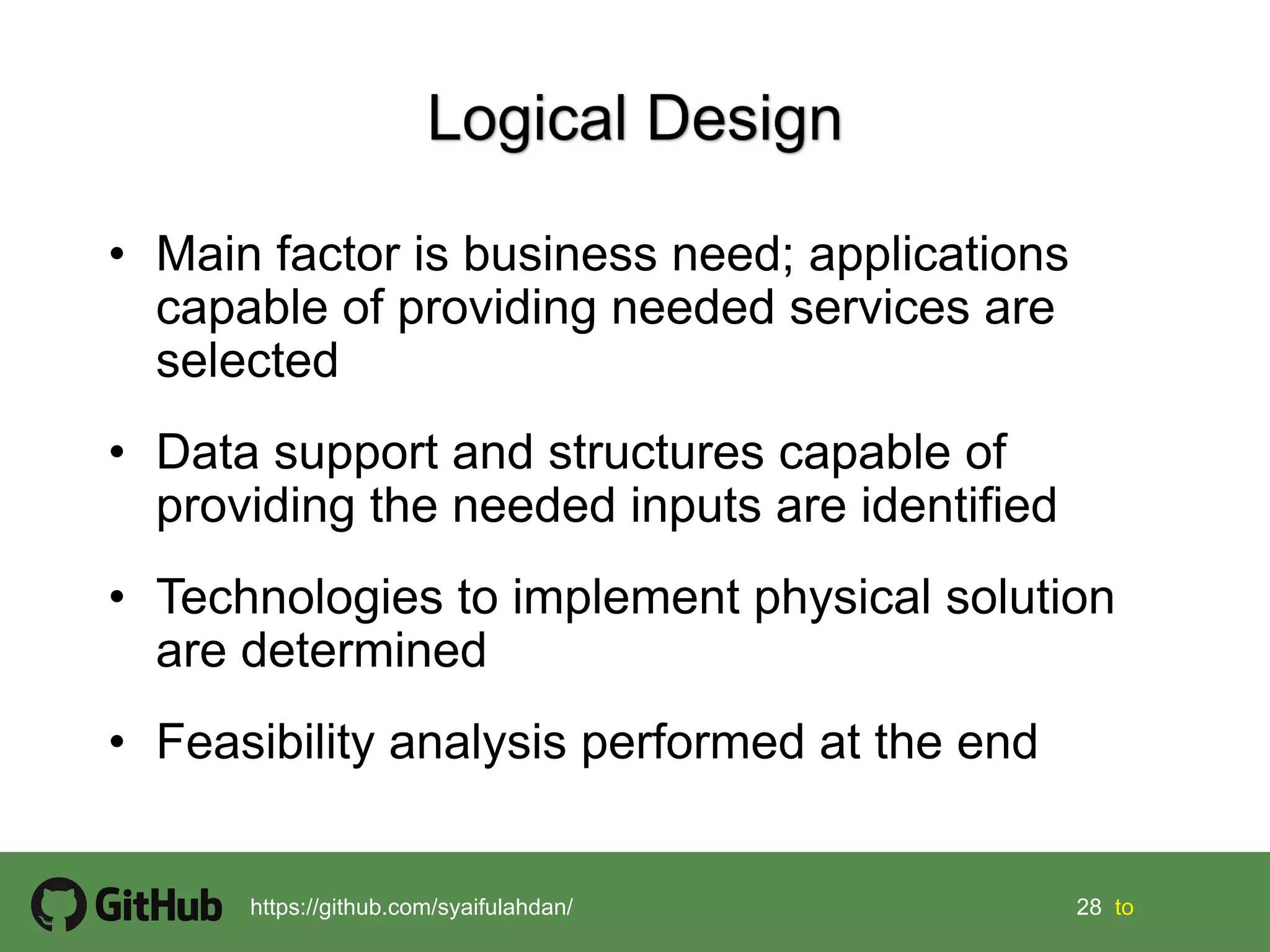 Logical Design

• Main factor is business need; applications capable of providing needed services are selected

• Data support and structures capable of providing the needed inputs are identified

• Technologies to implement physical solution are determined

• Feasibility analysis performed at the end

GitHub https://github.com/syaifulahdan/ 28 to